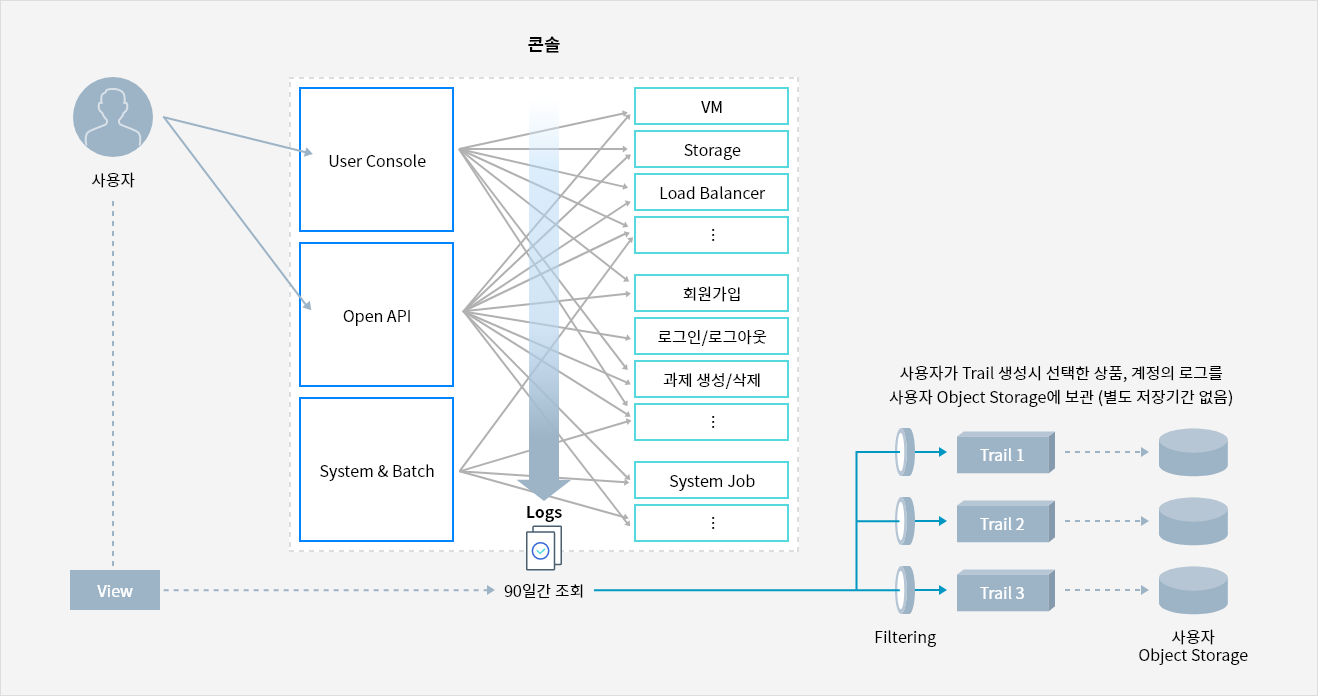 콘솔

사용자

User Console

Open API

System & Batch

VM

Storage

Load Balancer

⋮

회원가입

로그인/로그아웃

과제 생성/삭제

⋮

System Job

⋮

Logs

View

90일간 조회

사용자가 Trail 생성시 선택한 상품, 계정의 로그를 사용자 Object Storage에 보관 (별도 저장기간 없음)

Trail 1

Trail 2

Trail 3

Filtering

사용자 Object Storage